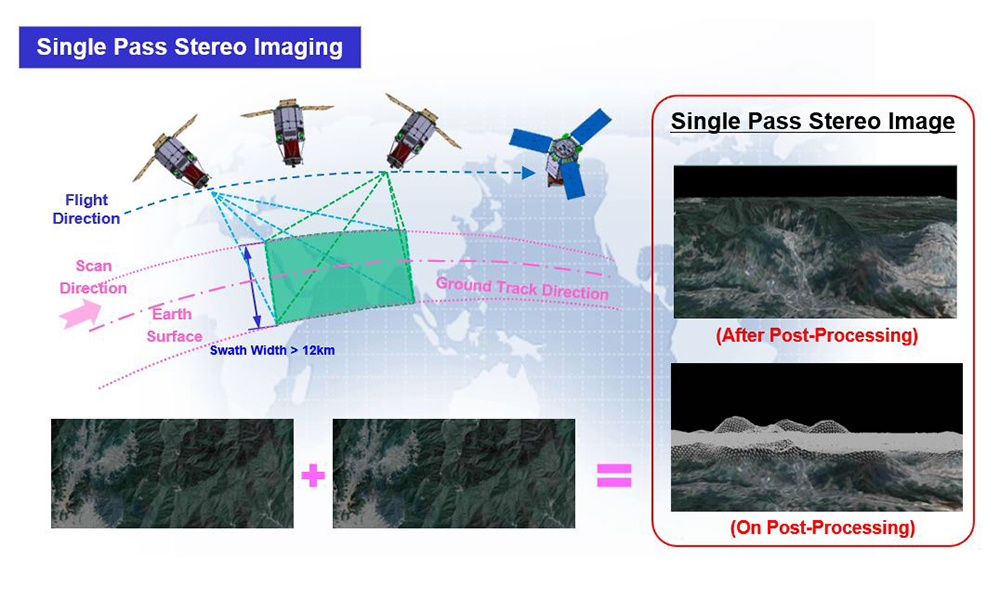 Single Pass Stereo Imaging

Flight Direction

Scan Direction

Earth Surface

Ground Track Direction

Swath Width > 12km

+

=

Single Pass Stereo Image

(After Post-Processing)

(On Post-Processing)